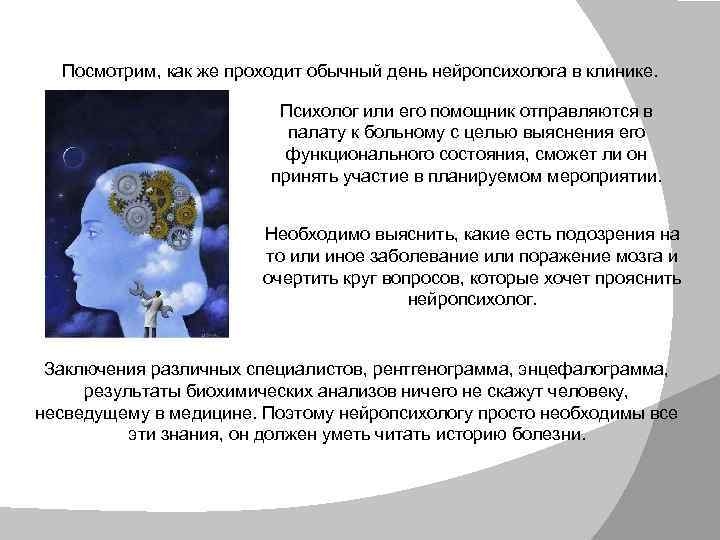 Посмотрим, как же проходит обычный день нейропсихолога в клинике.

Психолог или его помощник отправляются в палату к больному с целью выяснения его функционального состояния, сможет ли он принять участие в планируемом мероприятии.

Необходимо выяснить, какие есть подозрения на то или иное заболевание или поражение мозга и очертить круг вопросов, которые хочет прояснить нейропсихолог.

Заключения различных специалистов, рентгенограмма, энцефалограмма, результаты биохимических анализов ничего не скажут человеку, несведущему в медицине. Поэтому нейропсихологу просто необходимы все эти знания, он должен уметь читать историю болезни.